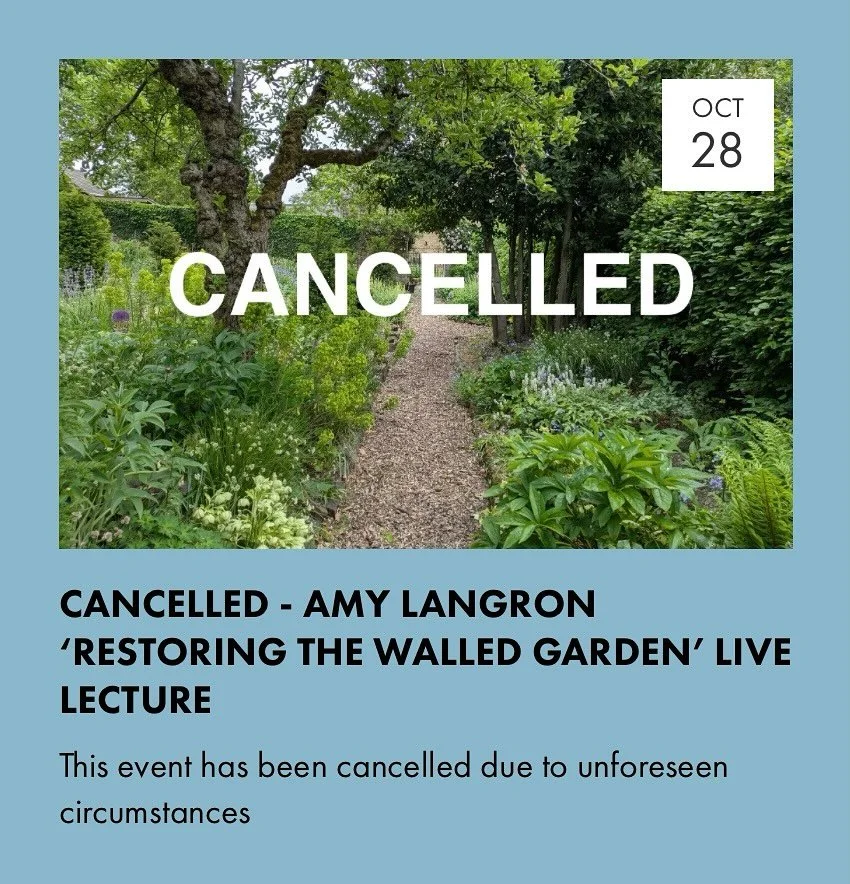 OCT
28

CANCELLED

CANCELLED - AMY LANGRON 'RESTORING THE WALLED GARDEN' LIVE LECTURE

This event has been cancelled due to unforeseen circumstances